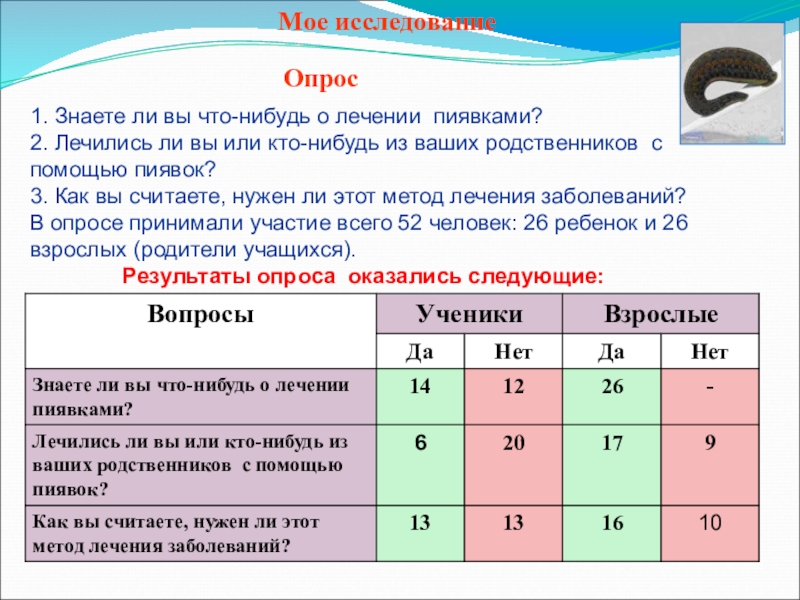 Мое исследование

Опрос

1. Знаете ли вы что-нибудь о лечении пиявками?
2. Лечились ли вы или кто-нибудь из ваших родственников с помощью пиявок?
3. Как вы считаете, нужен ли этот метод лечения заболеваний?
В опросе принимали участие всего 52 человек: 26 ребенок и 26 взрослых (родители учащихся).

Результаты опроса оказались следующие:

| Вопросы | Ученики | | Взрослые | |
|---|---|---|---|---|
| | Да | Нет | Да | Нет |
| Знаете ли вы что-нибудь о лечении пиявками? | 14 | 12 | 26 | - |
| Лечились ли вы или кто-нибудь из ваших родственников с помощью пиявок? | 6 | 20 | 17 | 9 |
| Как вы считаете, нужен ли этот метод лечения заболеваний? | 13 | 13 | 16 | 10 |